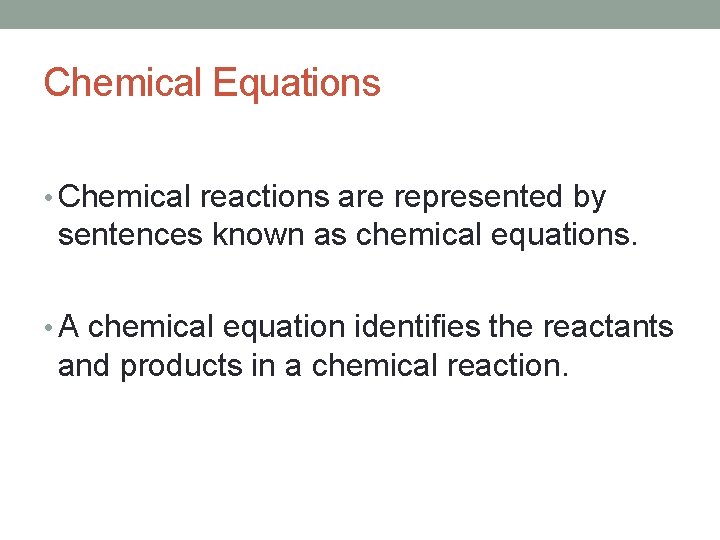 Chemical Equations

• Chemical reactions are represented by sentences known as chemical equations.

• A chemical equation identifies the reactants and products in a chemical reaction.